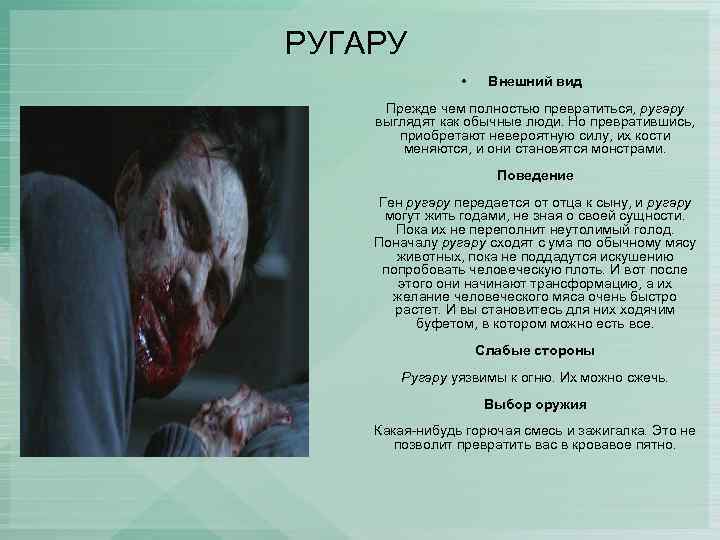 РУГАРУ

• Внешний вид

Прежде чем полностью превратиться, ругару выглядят как обычные люди. Но превратившись, приобретают невероятную силу, их кости меняются, и они становятся монстрами.

Поведение

Ген ругару передается от отца к сыну, и ругару могут жить годами, не зная о своей сущности. Пока их не переполнит неутолимый голод. Поначалу ругару сходят с ума по обычному мясу животных, пока не поддадутся искушению попробовать человеческую плоть. И вот после этого они начинают трансформацию, а их желание человеческого мяса очень быстро растет. И вы становитесь для них ходячим буфетом, в котором можно есть все.

Слабые стороны

Ругару уязвимы к огню. Их можно сжечь.

Выбор оружия

Какая-нибудь горючая смесь и зажигалка. Это не позволит превратить вас в кровавое пятно.